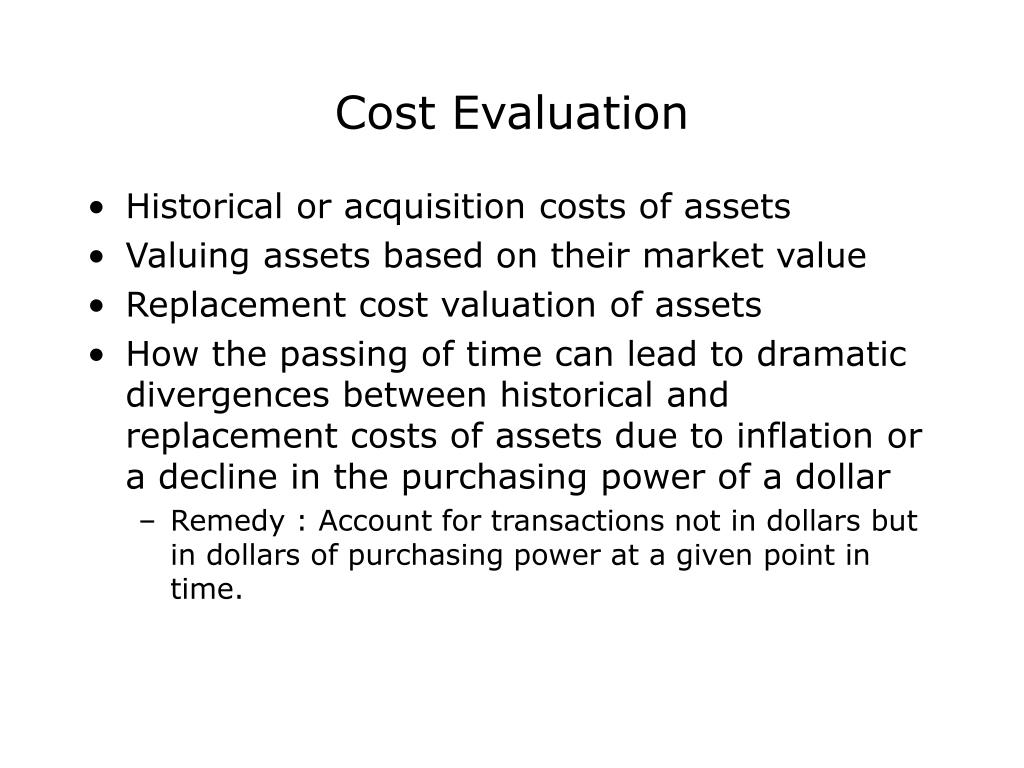 Cost Evaluation

• Historical or acquisition costs of assets
• Valuing assets based on their market value
• Replacement cost valuation of assets
• How the passing of time can lead to dramatic divergences between historical and replacement costs of assets due to inflation or a decline in the purchasing power of a dollar
  – Remedy : Account for transactions not in dollars but in dollars of purchasing power at a given point in time.